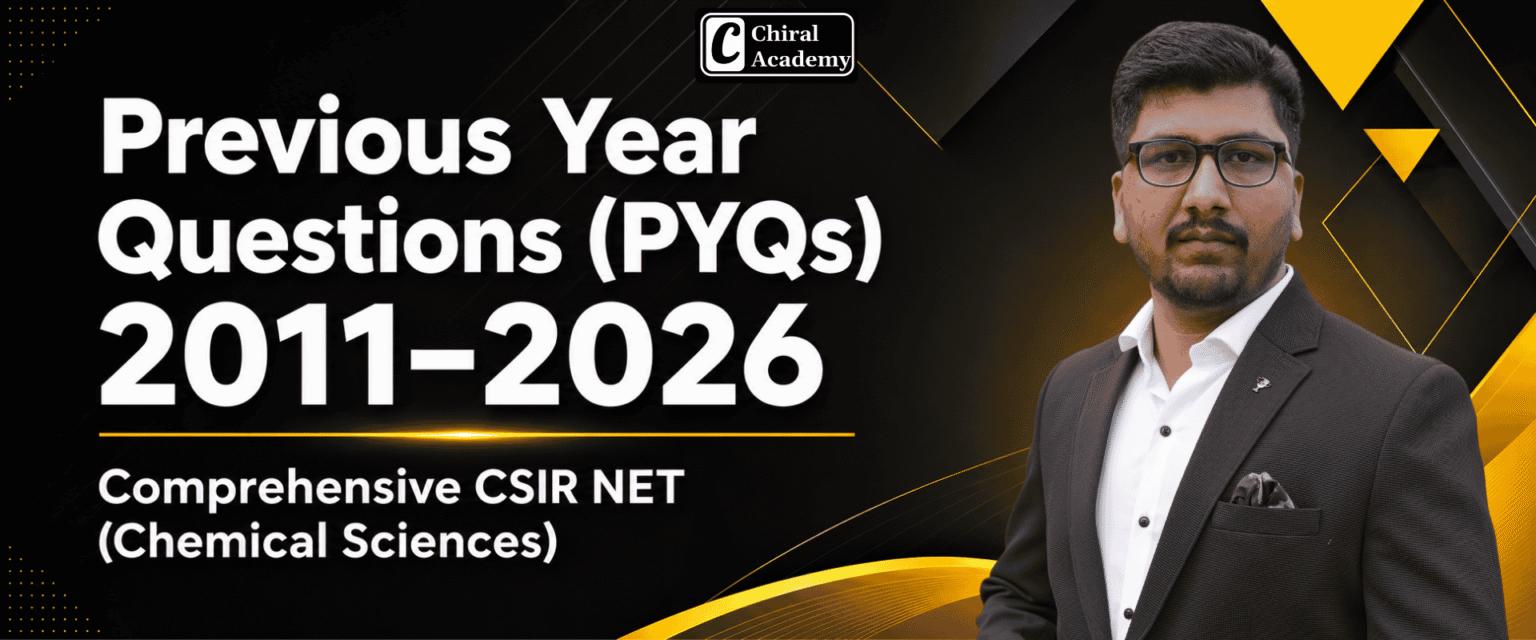 C Chiral Academy

Previous Year Questions (PYQs) 2011–2026

Comprehensive CSIR NET (Chemical Sciences)